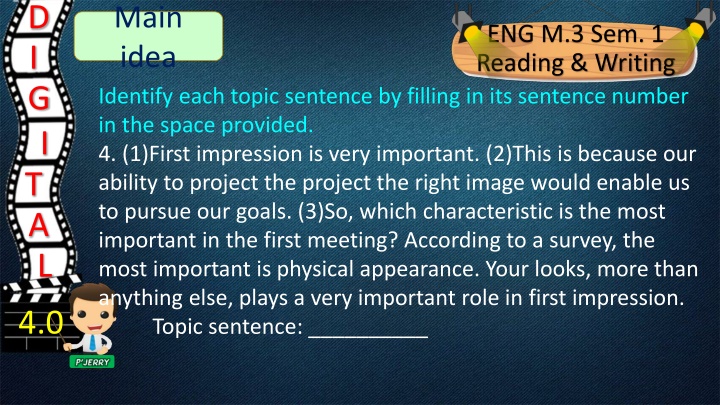 D
I
G
I
T
A
L
4.0
P'JERRY

Main idea

ENG M.3 Sem. 1
Reading & Writing

Identify each topic sentence by filling in its sentence number in the space provided.

4. (1)First impression is very important. (2)This is because our ability to project the project the right image would enable us to pursue our goals. (3)So, which characteristic is the most important in the first meeting? According to a survey, the most important is physical appearance. Your looks, more than anything else, plays a very important role in first impression.

Topic sentence: __________